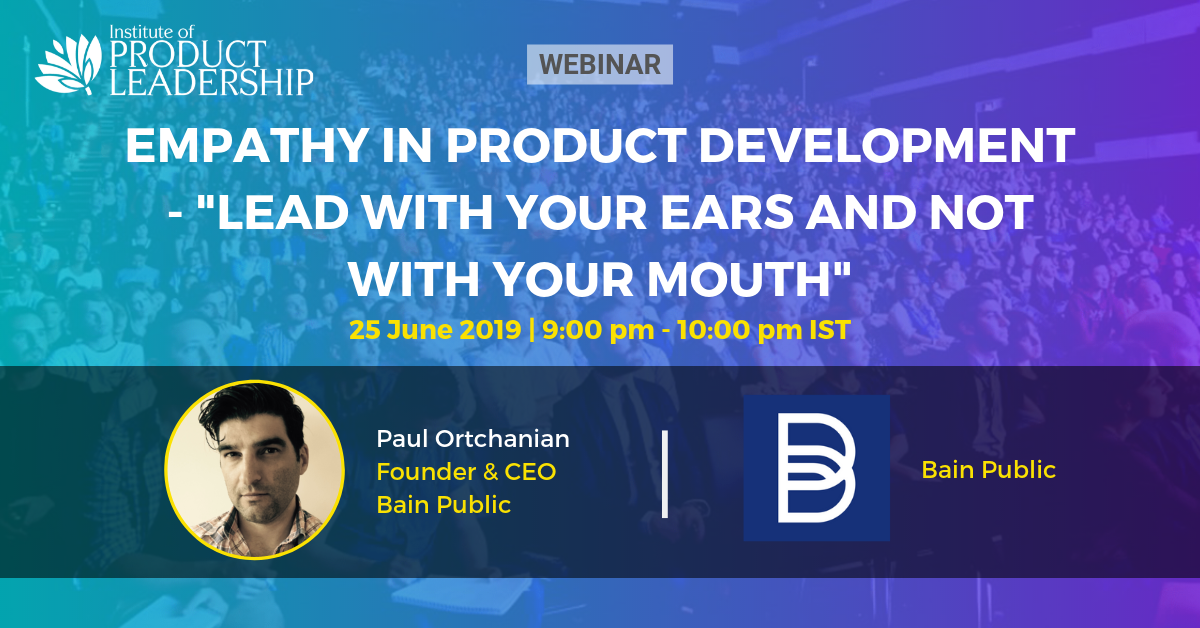 Institute of
PRODUCT
LEADERSHIP

WEBINAR

EMPATHY IN PRODUCT DEVELOPMENT - "LEAD WITH YOUR EARS AND NOT WITH YOUR MOUTH"

25 June 2019 | 9:00 pm - 10:00 pm IST

Paul Ortchanian
Founder & CEO
Bain Public

Bain Public